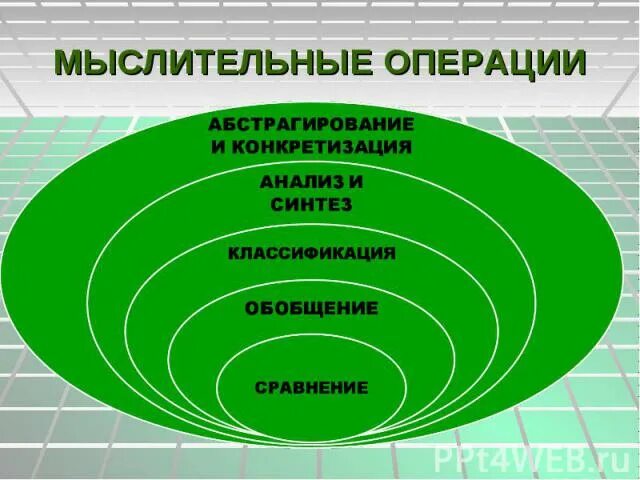 МЫСЛИТЕЛЬНЫЕ ОПЕРАЦИИ

АБСТРАГИРОВАНИЕ И КОНКРЕТИЗАЦИЯ

АНАЛИЗ И СИНТЕЗ

КЛАССИФИКАЦИЯ

ОБОБЩЕНИЕ

СРАВНЕНИЕ

PPt4WEB.ru